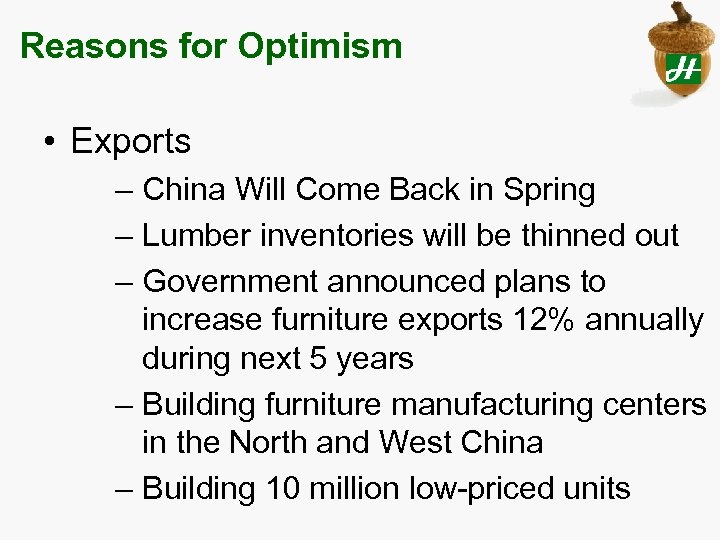 Reasons for Optimism

H

• Exports
– China Will Come Back in Spring
– Lumber inventories will be thinned out
– Government announced plans to increase furniture exports 12% annually during next 5 years
– Building furniture manufacturing centers in the North and West China
– Building 10 million low-priced units